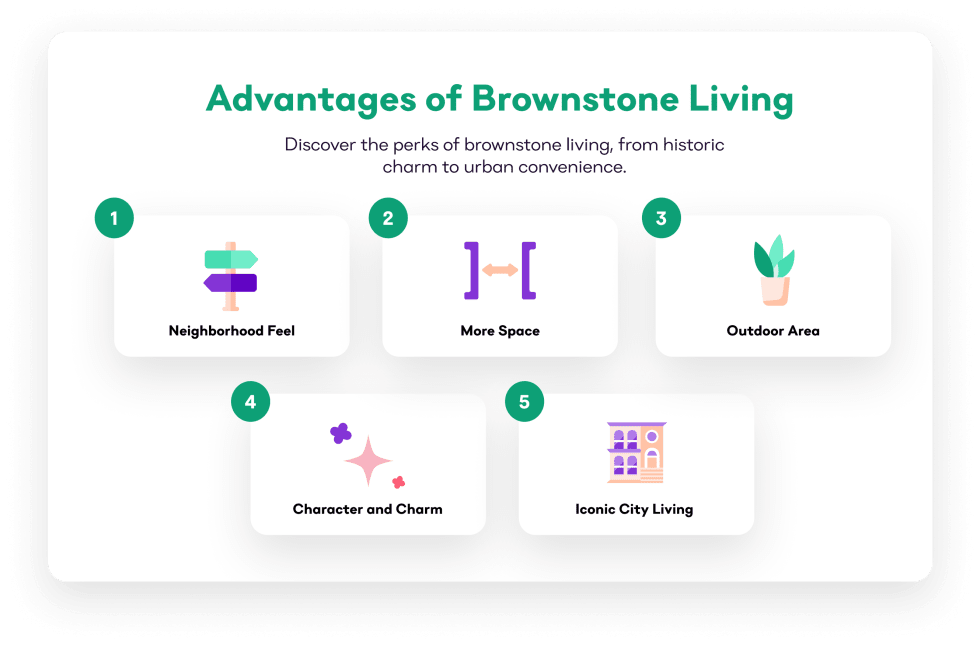 Advantages of Brownstone Living

Discover the perks of brownstone living, from historic charm to urban convenience.

1
Neighborhood Feel

2
More Space

3
Outdoor Area

4
Character and Charm

5
Iconic City Living